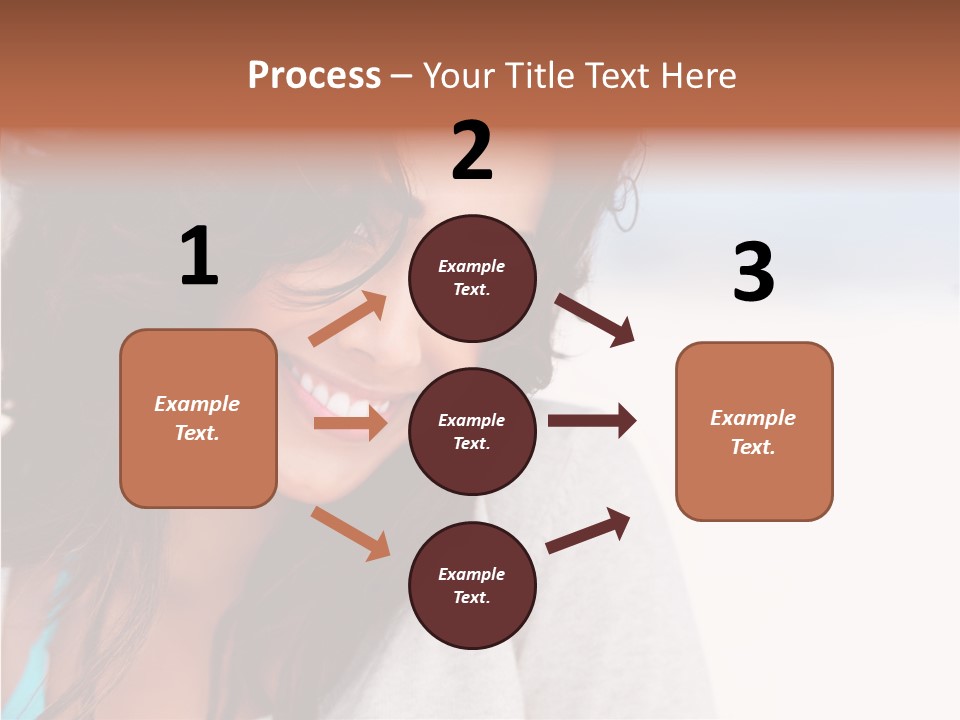 Process – Your Title Text Here

1

Example Text.

2

Example Text.

Example Text.

Example Text.

3

Example Text.